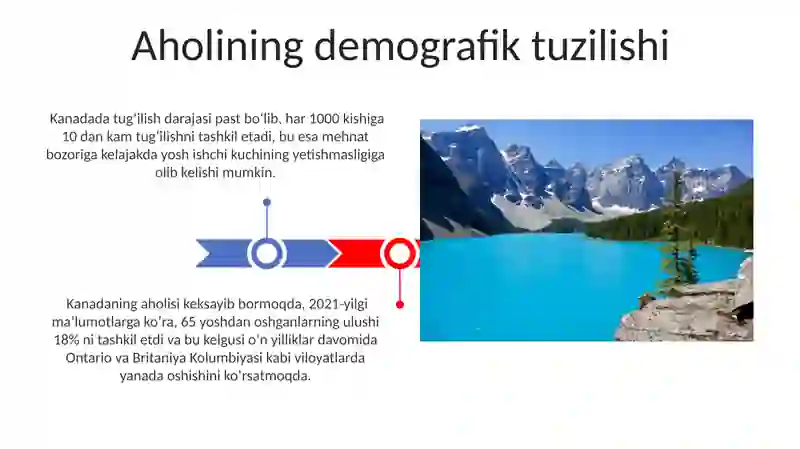 Aholining demografik tuzilishi

Kanadada tug'ilish darajasi past bo'lib, har 1000 kishiga 10 dan kam tug'ilishni tashkil etadi, bu esa mehnat bozoriga kelajakda yosh ishchi kuchining yetishmasligiga olib kelishi mumkin.

Kanadaning aholisi keksayib bormoqda, 2021-yilgi ma'lumotlarga ko'ra, 65 yoshdan oshganlarning ulushi 18% ni tashkil etdi va bu kelgusi o'n yilliklar davomida Ontario va Britaniya Kolumbiyasi kabi viloyatlarda yanada oshishini ko'rsatmoqda.